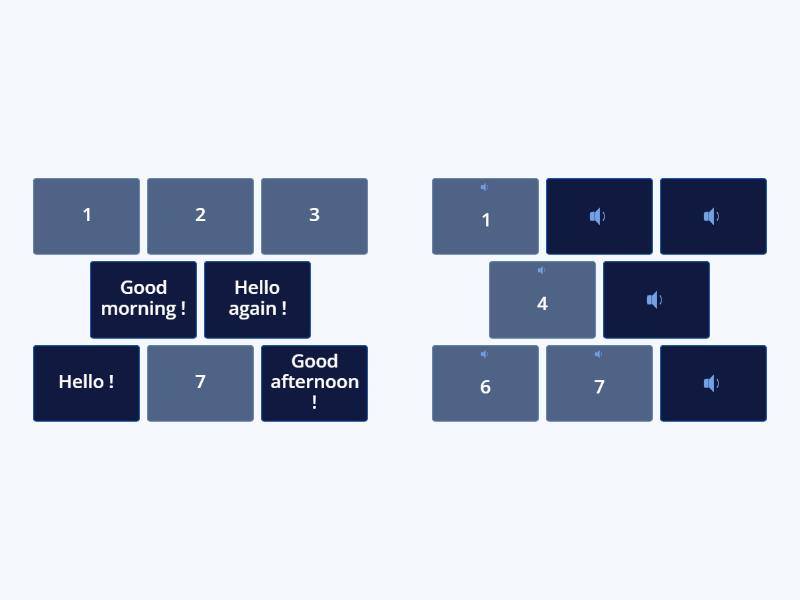 1
2
3
Good morning !
Hello again !
Hello !
7
Good afternoon !

1
4
6
7